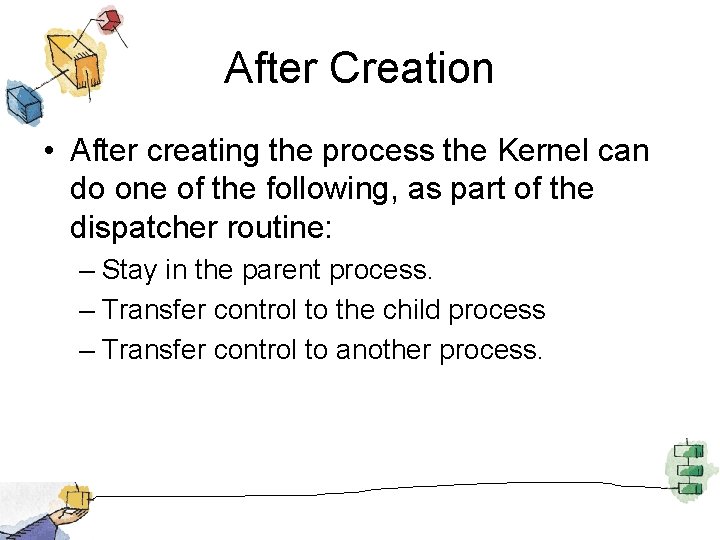 After Creation

• After creating the process the Kernel can do one of the following, as part of the dispatcher routine:

– Stay in the parent process.
– Transfer control to the child process
– Transfer control to another process.